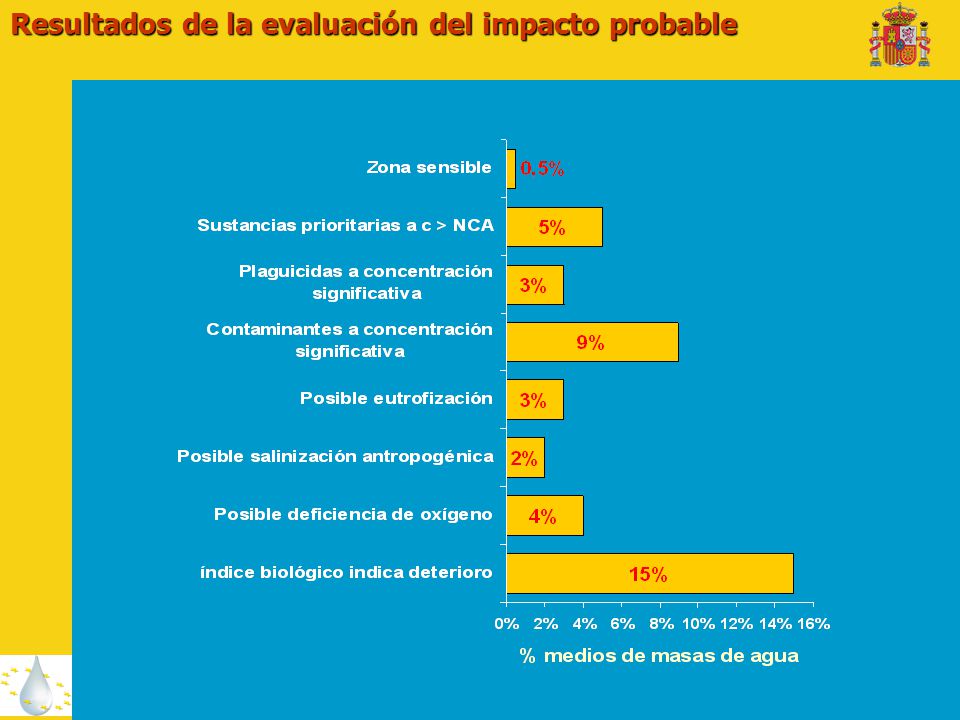 Resultados de la evaluación del impacto probable

Zona sensible 0.5%

Sustancias prioritarias a c > NCA 5%

Plaguicidas a concentración significativa 3%

Contaminantes a concentración significativa 9%

Posible eutrofización 3%

Posible salinización antropogénica 2%

Posible deficiencia de oxígeno 4%

índice biológico indica deterioro 15%

0% 2% 4% 6% 8% 10% 12% 14% 16%

% medios de masas de agua